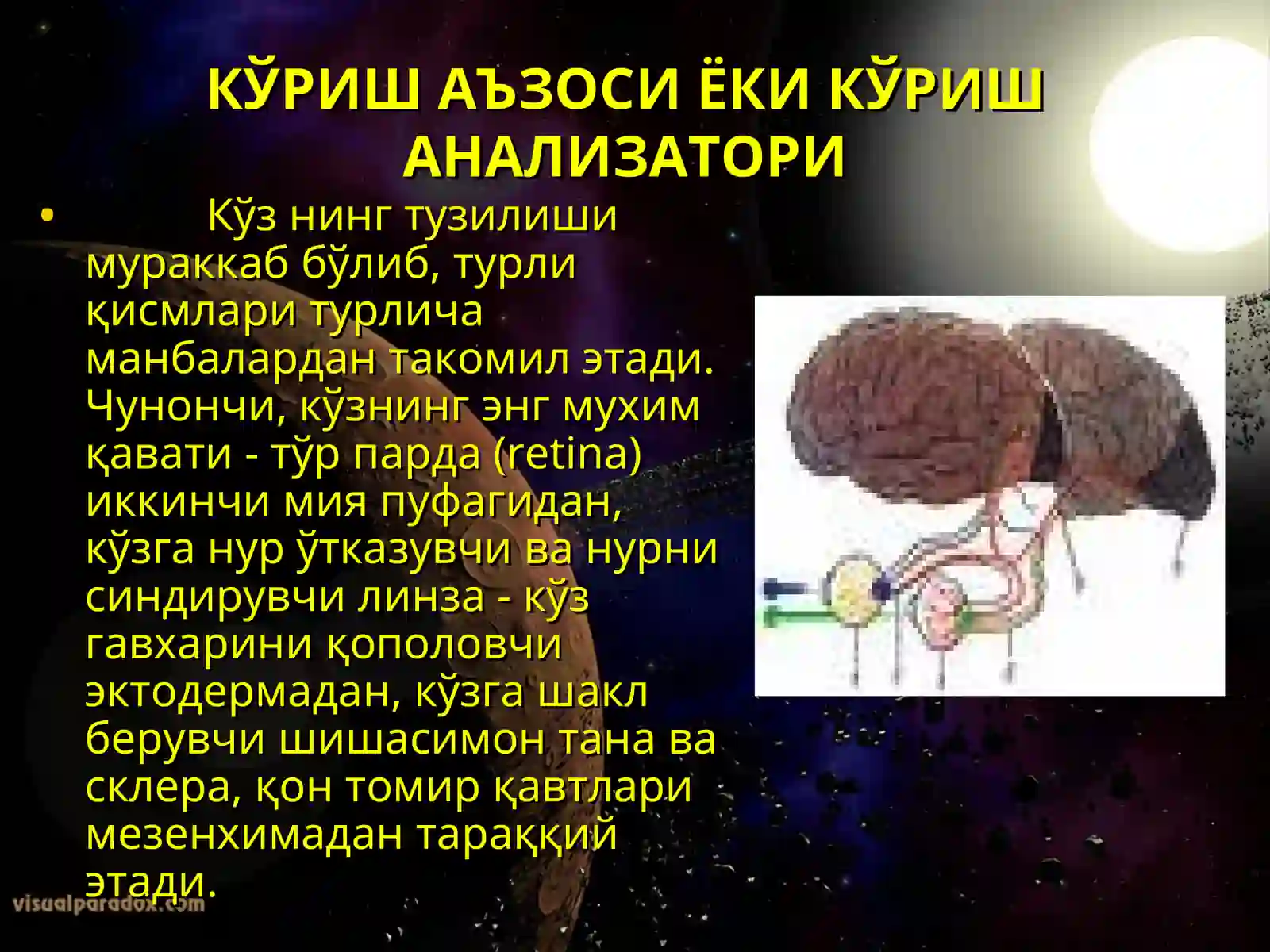 КЎРИШ АЪЗОСИ ЁКИ КЎРИШ АНАЛИЗАТОРИ

• Кўз нинг тузилиши мураккаб бўлиб, турли қисмлари турлича манбалардан такомил этади. Чунончи, кўзнинг энг мухим қавати - тўр парда (retina) иккинчи мия пуфагидан, кўзга нур ўтказувчи ва нурни синдирувчи линза - кўз гавхарини қополовчи эктодермадан, кўзга шакл берувчи шишасимон тана ва склера, қон томир қавтлари мезенхимадан тараққий этади.

visualparadox.com